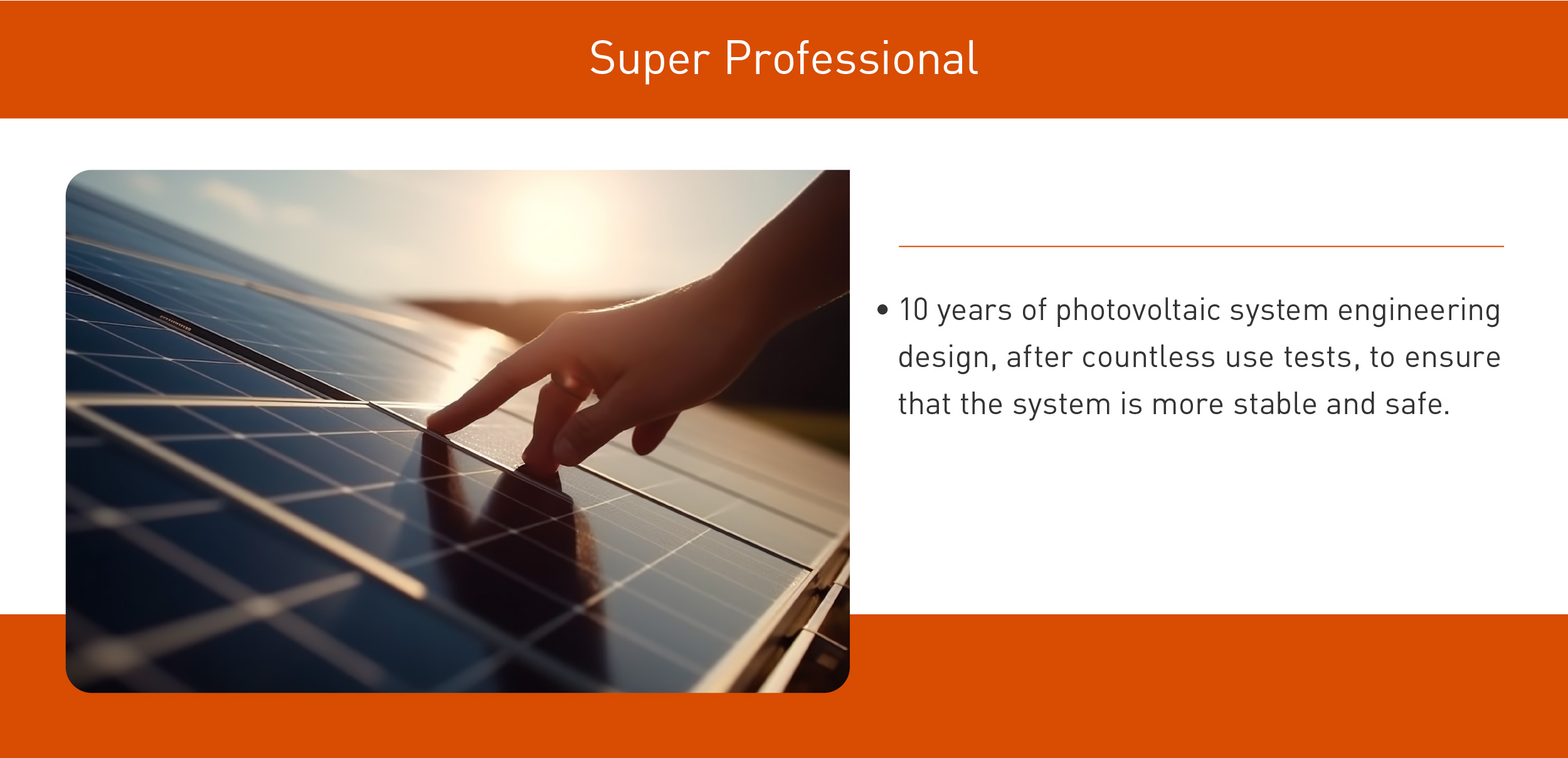 Super Professional

• 10 years of photovoltaic system engineering design, after countless use tests, to ensure that the system is more stable and safe.